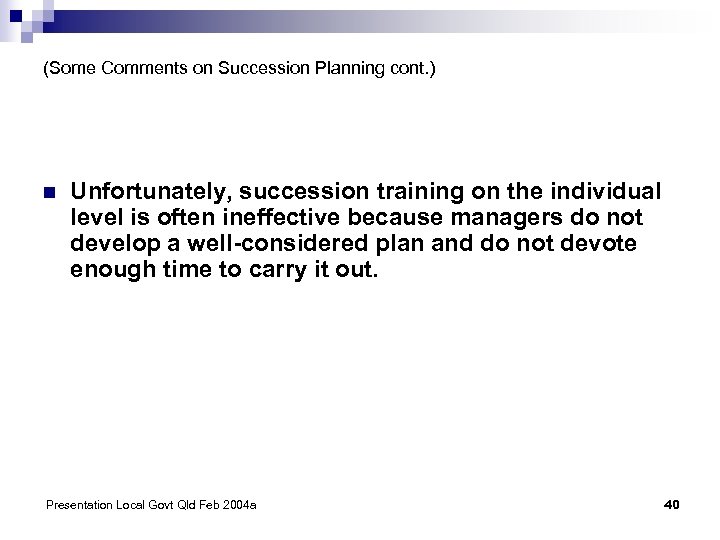 (Some Comments on Succession Planning cont.)

Unfortunately, succession training on the individual level is often ineffective because managers do not develop a well-considered plan and do not devote enough time to carry it out.

Presentation Local Govt Qld Feb 2004a

40